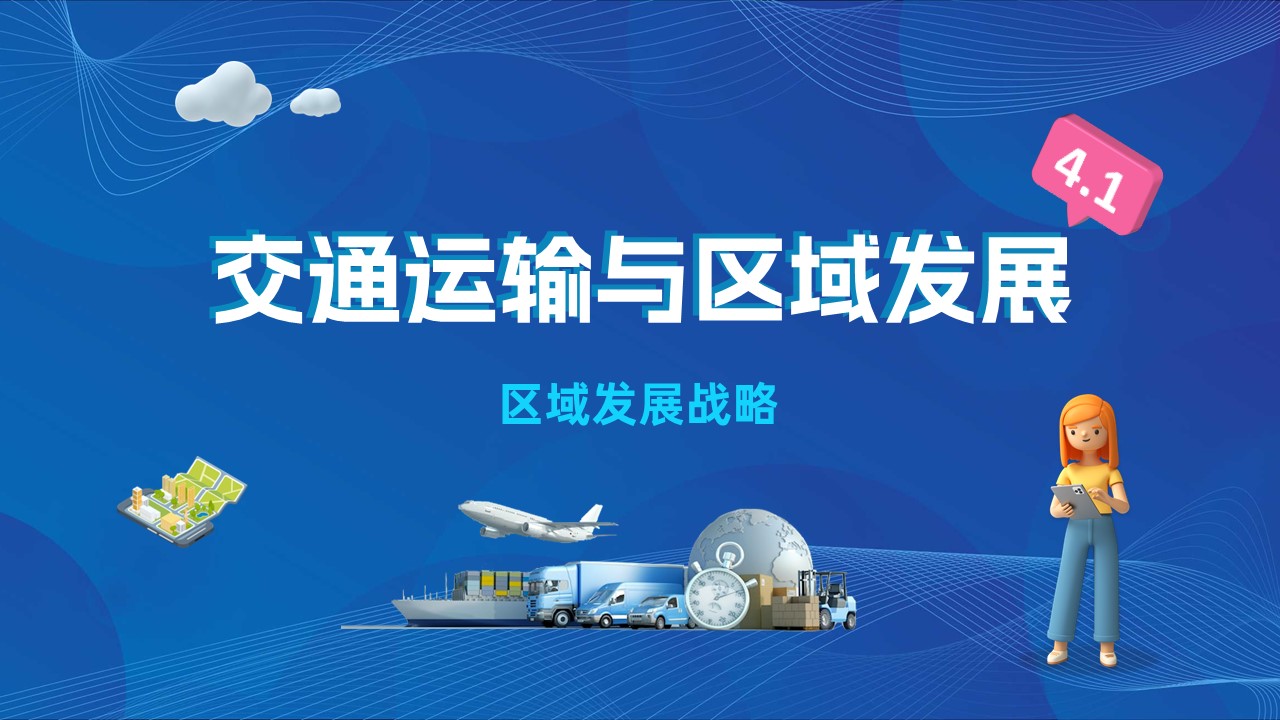 4.1

交通运输与区域发展

区域发展战略